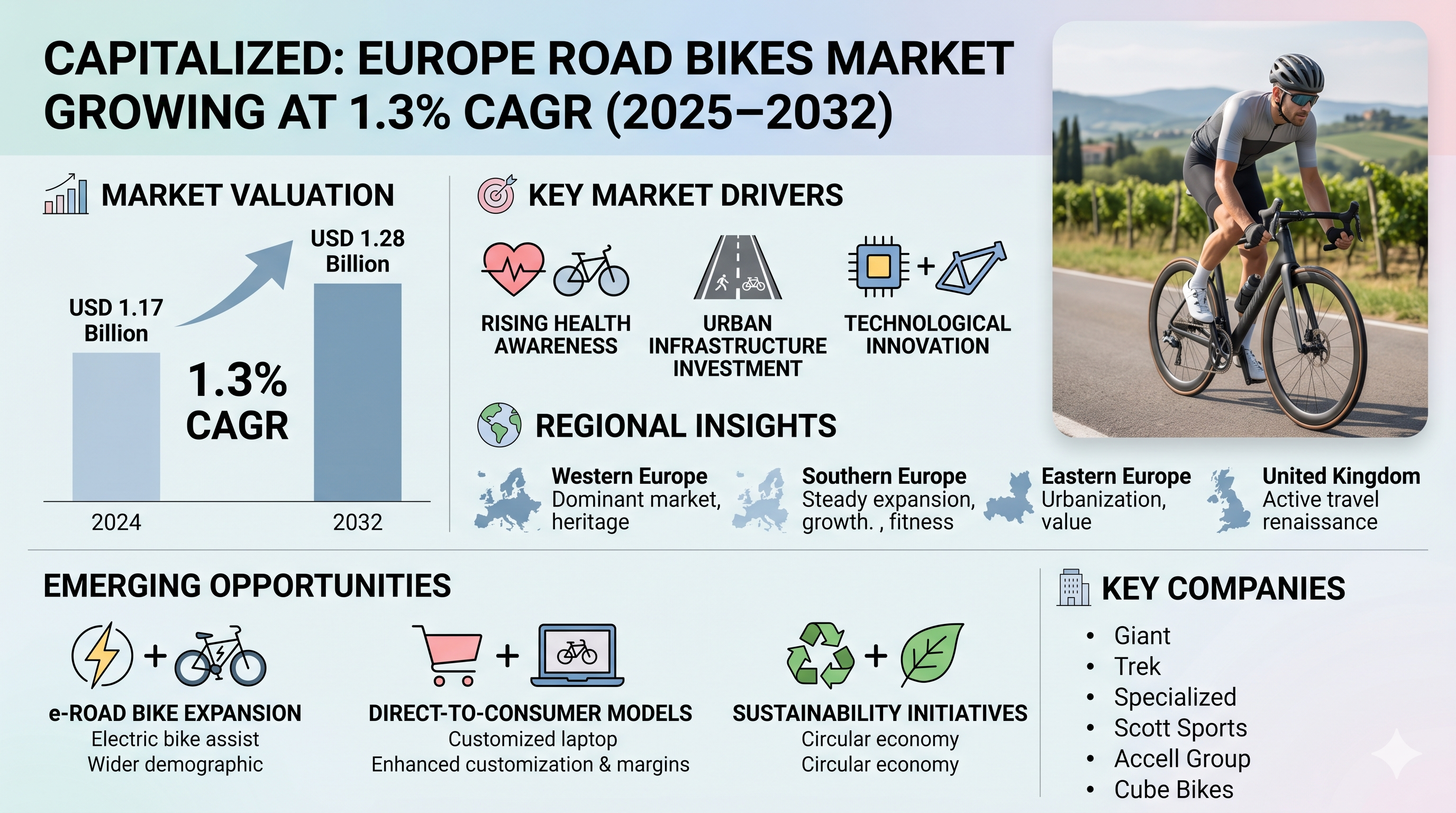 CAPITALIZED: EUROPE ROAD BIKES MARKET GROWING AT 1.3% CAGR (2025–2032)

MARKET VALUATION

USD 1.17 Billion

USD 1.28 Billion

1.3% CAGR

2024

2032

KEY MARKET DRIVERS

RISING HEALTH AWARENESS

URBAN INFRASTRUCTURE INVESTMENT

TECHNOLOGICAL INNOVATION

REGIONAL INSIGHTS

Western Europe
Dominant market, heritage

Southern Europe
Steady expansion, growth. , fitness

Eastern Europe
Urbanization, value

United Kingdom
Active travel renaissance

EMERGING OPPORTUNITIES

e-ROAD BIKE EXPANSION
Electric bike assist
Wider demographic

DIRECT-TO-CONSUMER MODELS
Customized laptop
Enhanced customization & margins

SUSTAINABILITY INITIATIVES
Circular economy
Circular economy

KEY COMPANIES

• Giant
• Trek
• Specialized
• Scott Sports
• Accell Group
• Cube Bikes